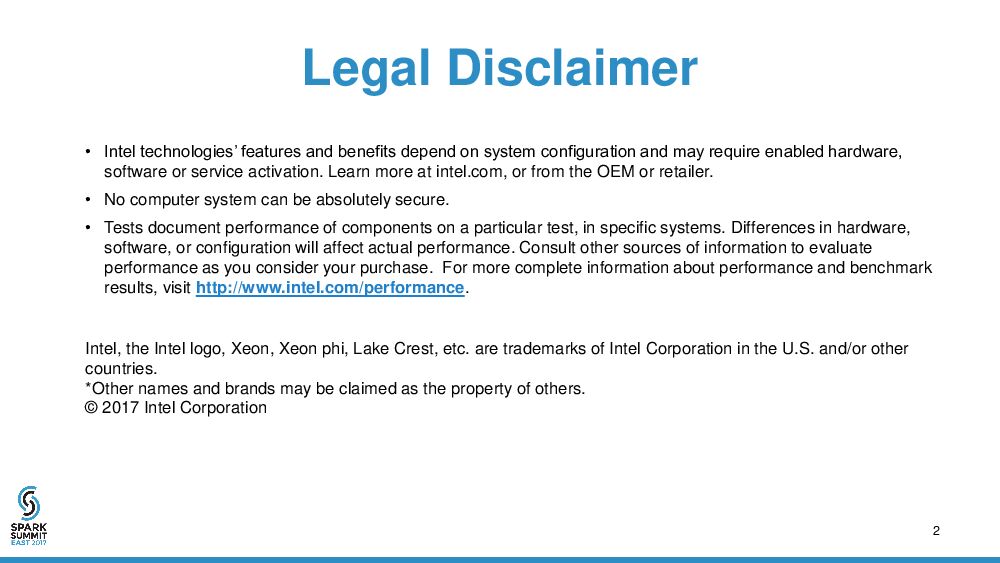 Legal Disclaimer

• Intel technologies' features and benefits depend on system configuration and may require enabled hardware, software or service activation. Learn more at intel.com, or from the OEM or retailer.

• No computer system can be absolutely secure.

• Tests document performance of components on a particular test, in specific systems. Differences in hardware, software, or configuration will affect actual performance. Consult other sources of information to evaluate performance as you consider your purchase. For more complete information about performance and benchmark results, visit http://www.intel.com/performance.

Intel, the Intel logo, Xeon, Xeon phi, Lake Crest, etc. are trademarks of Intel Corporation in the U.S. and/or other countries.
*Other names and brands may be claimed as the property of others.
© 2017 Intel Corporation

SPARK SUMMIT EAST 2017

2